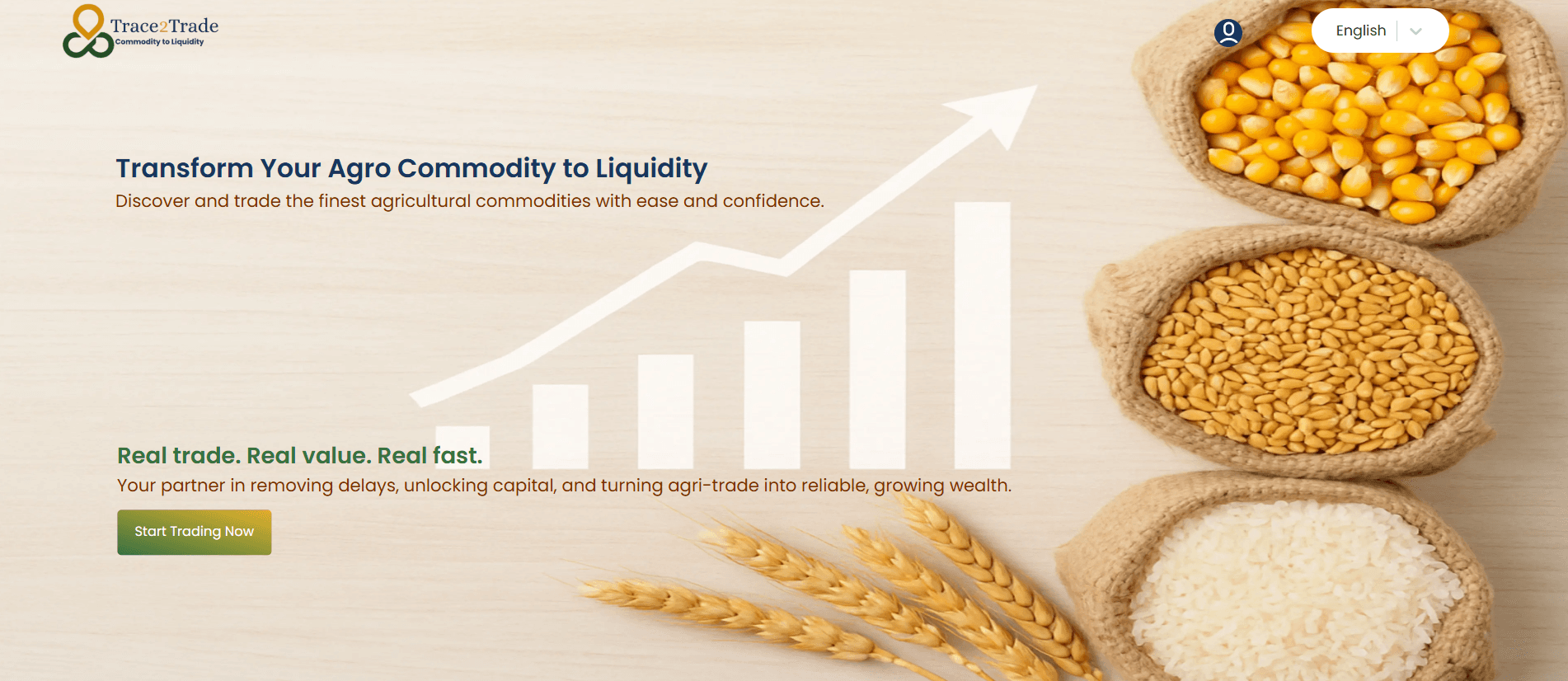 Trace2Trade
Commodity to Liquidity

English

Transform Your Agro Commodity to Liquidity
Discover and trade the finest agricultural commodities with ease and confidence.

Real trade. Real value. Real fast.
Your partner in removing delays, unlocking capital, and turning agri-trade into reliable, growing wealth.

Start Trading Now